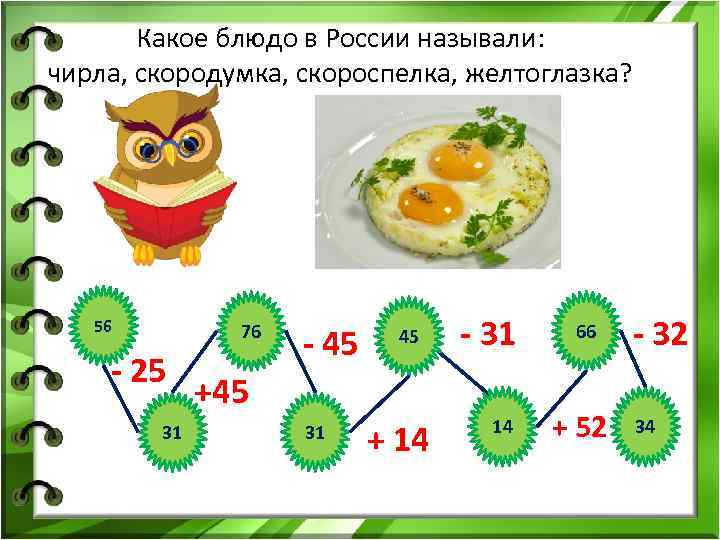 Какое блюдо в России называли:
чирла, скородумка, скороспелка, желтоглазка?

56

- 25

31

+45

76

- 45

31

+ 14

45

- 31

14

+ 52

66

- 32

34